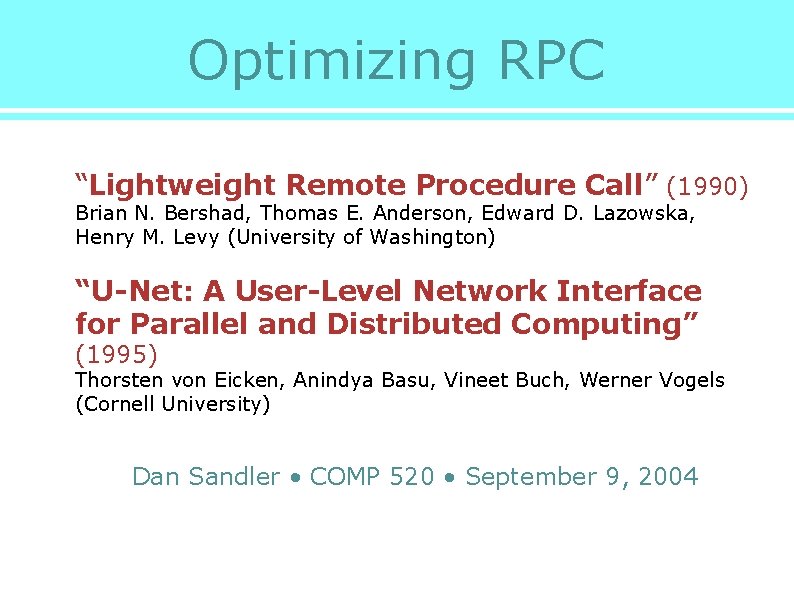 Optimizing RPC

“Lightweight Remote Procedure Call” (1990)
Brian N. Bershad, Thomas E. Anderson, Edward D. Lazowska, Henry M. Levy (University of Washington)

“U-Net: A User-Level Network Interface for Parallel and Distributed Computing” (1995)
Thorsten von Eicken, Anindya Basu, Vineet Buch, Werner Vogels (Cornell University)

Dan Sandler • COMP 520 • September 9, 2004